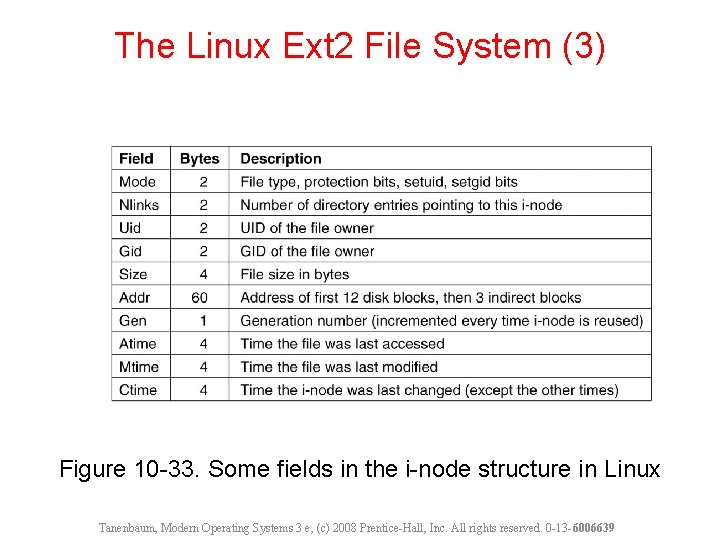 The Linux Ext2 File System (3)

| Field | Bytes | Description |
|---|---|---|
| Mode | 2 | File type, protection bits, setuid, setgid bits |
| Nlinks | 2 | Number of directory entries pointing to this i-node |
| Uid | 2 | UID of the file owner |
| Gid | 2 | GID of the file owner |
| Size | 4 | File size in bytes |
| Addr | 60 | Address of first 12 disk blocks, then 3 indirect blocks |
| Gen | 1 | Generation number (incremented every time i-node is reused) |
| Atime | 4 | Time the file was last accessed |
| Mtime | 4 | Time the file was last modified |
| Ctime | 4 | Time the i-node was last changed (except the other times) |

Figure 10-33. Some fields in the i-node structure in Linux

Tanenbaum, Modern Operating Systems 3 e, (c) 2008 Prentice-Hall, Inc. All rights reserved. 0-13-6006639